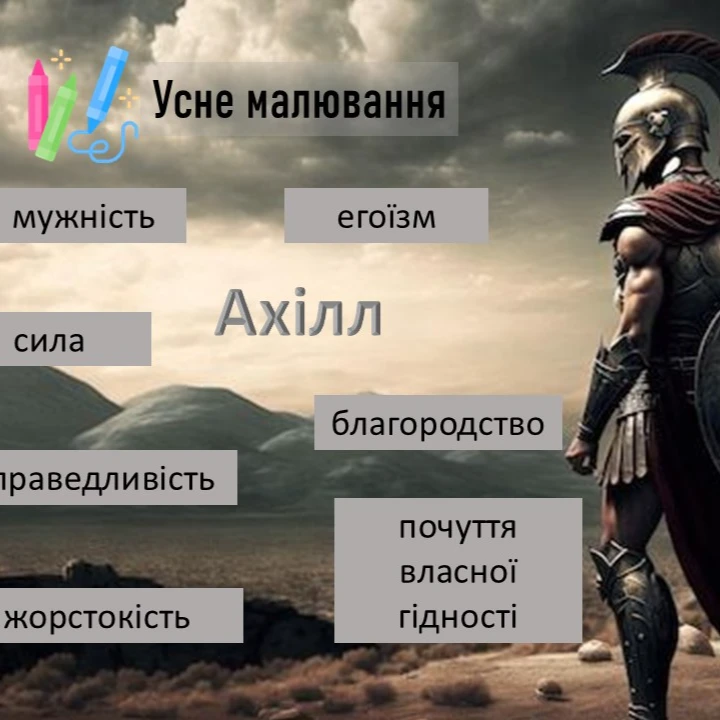 Усне малювання

мужність

егоїзм

Ахілл

сила

благородство

праведливість

почуття власної гідності

жорстокість